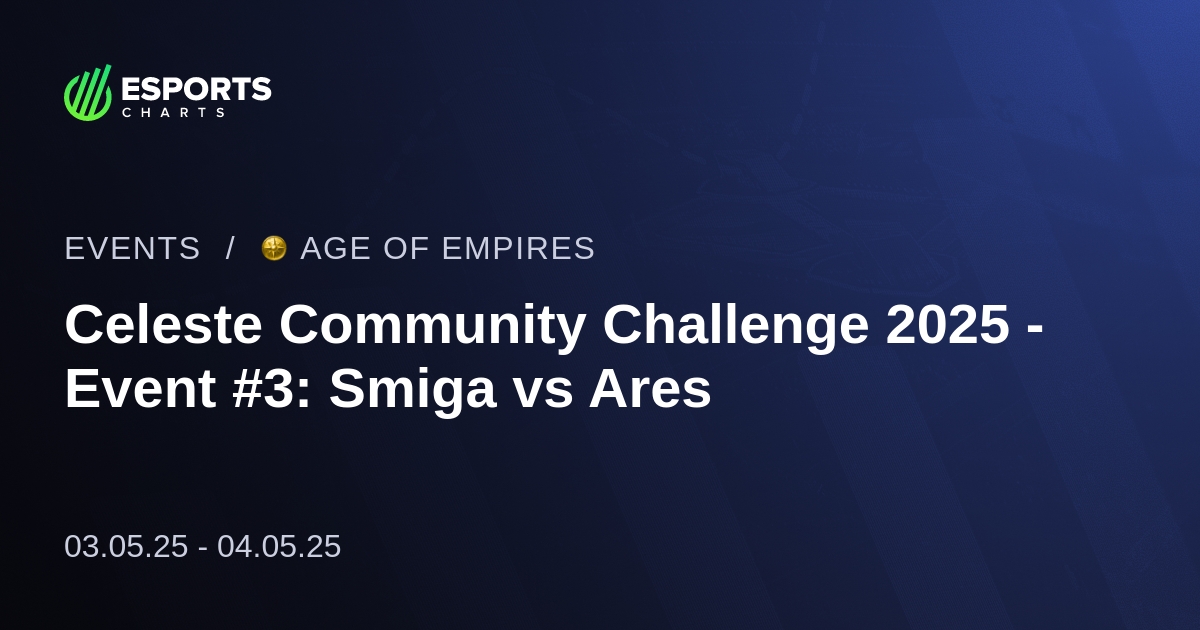 ESPORTS
CHARTS

EVENTS / AGE OF EMPIRES

Celeste Community Challenge 2025 - Event #3: Smiga vs Ares

03.05.25 - 04.05.25